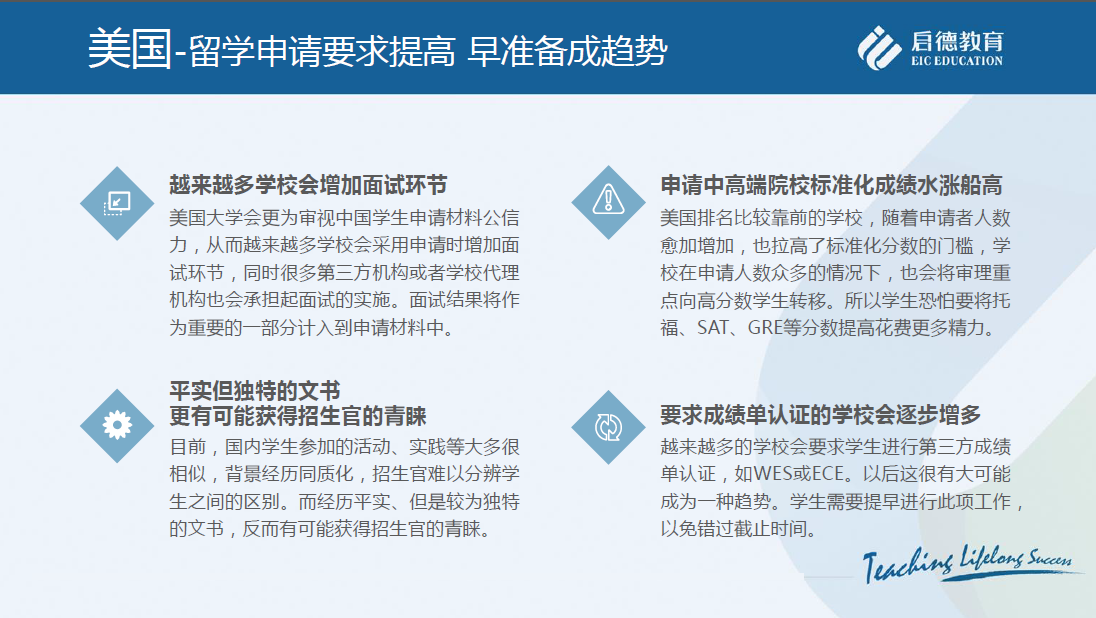 美国-留学申请要求提高 早准备成趋势

启德教育
EIC EDUCATION

越来越多学校会增加面试环节
美国大学会更为审视中国学生申请材料公信力，从而越来越多学校会采用申请时增加面试环节，同时很多第三方机构或者学校代理机构也会承担起面试的实施。面试结果将作为重要的一部分计入到申请材料中。

平实但独特的文书
更有可能获得招生官的青睐
目前，国内学生参加的活动、实践等大多很相似，背景经历同质化，招生官难以分辨学生之间的区别。而经历平实、但是较为独特的文书，反而有可能获得招生官的青睐。

申请中高端院校标准化成绩水涨船高
美国排名比较靠前的学校，随着申请者人数愈加增加，也拉高了标准化分数的门槛，学校在申请人数众多的情况下，也会将审理重点向高分数学生转移。所以学生恐怕要将托福、SAT、GRE等分数提高花费更多精力。

要求成绩单认证的学校会逐步增多
越来越多的学校会要求学生进行第三方成绩单认证，如WES或ECE。以后这很有大可能成为一种趋势。学生需要提早进行此项工作，以免错过截止时间。

Teaching Lifelong Success